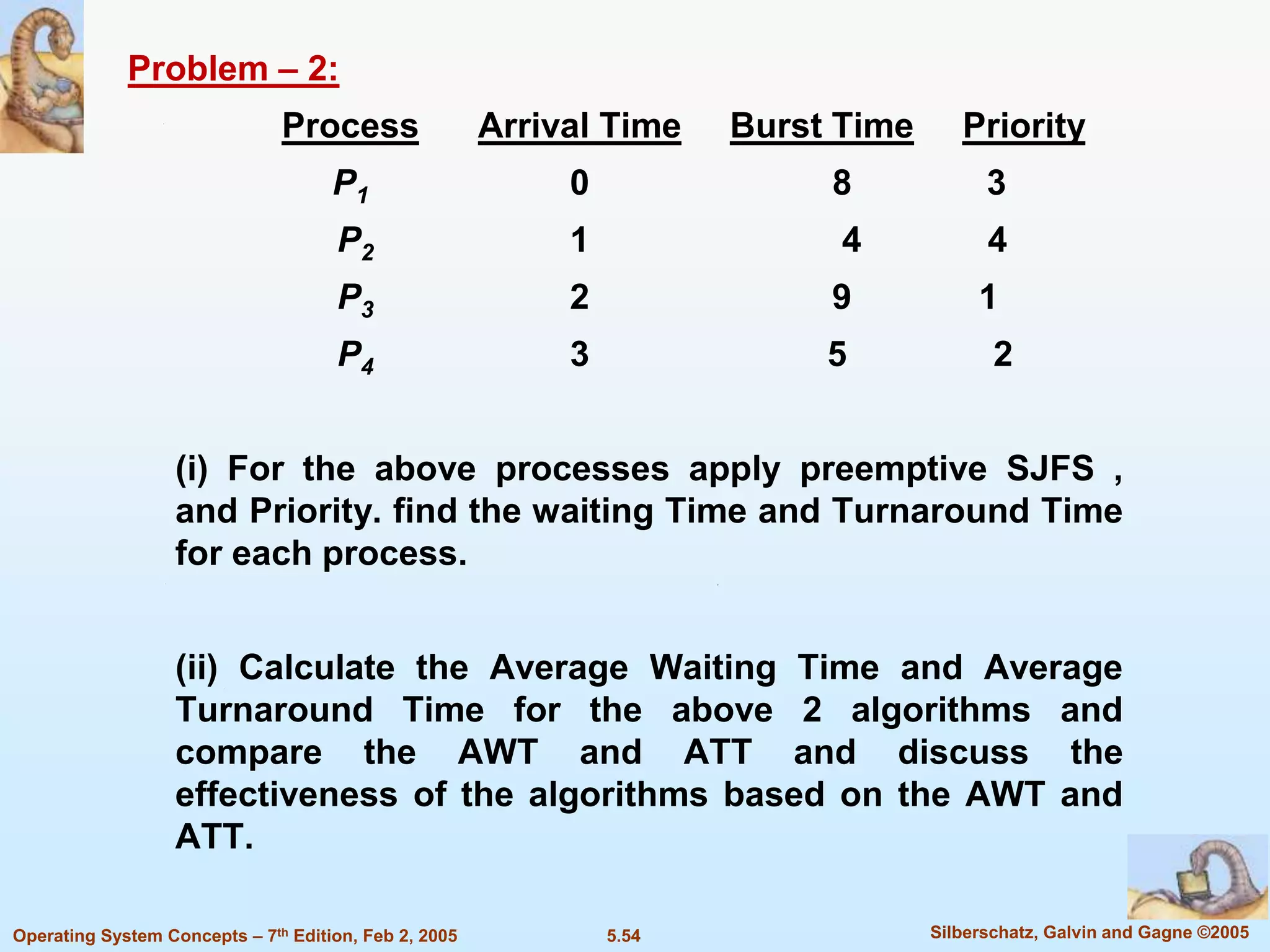 Problem – 2:

| Process | Arrival Time | Burst Time | Priority |
|---|---|---|---|
| $P_1$ | 0 | 8 | 3 |
| $P_2$ | 1 | 4 | 4 |
| $P_3$ | 2 | 9 | 1 |
| $P_4$ | 3 | 5 | 2 |

(i) For the above processes apply preemptive SJFS , and Priority. find the waiting Time and Turnaround Time for each process.

(ii) Calculate the Average Waiting Time and Average Turnaround Time for the above 2 algorithms and compare the AWT and ATT and discuss the effectiveness of the algorithms based on the AWT and ATT.

Operating System Concepts – 7$^{th}$ Edition, Feb 2, 2005
5.54
Silberschatz, Galvin and Gagne ©2005